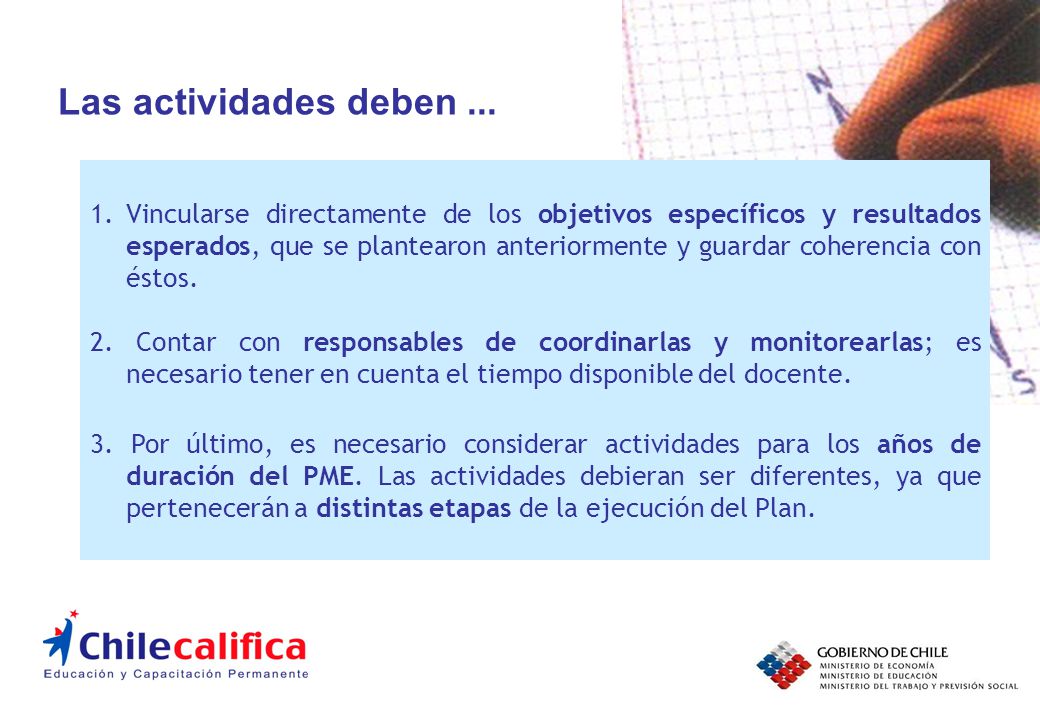 Las actividades deben ...

1. Vincularse directamente de los objetivos específicos y resultados esperados, que se plantearon anteriormente y guardar coherencia con éstos.

2. Contar con responsables de coordinarlas y monitorearlas; es necesario tener en cuenta el tiempo disponible del docente.

3. Por último, es necesario considerar actividades para los años de duración del PME. Las actividades debieran ser diferentes, ya que pertenecerán a distintas etapas de la ejecución del Plan.

Chilecalifica
Educación y Capacitación Permanente

GOBIERNO DE CHILE
MINISTERIO DE ECONOMÍA
MINISTERIO DE EDUCACIÓN
MINISTERIO DEL TRABAJO Y PREVISIÓN SOCIAL